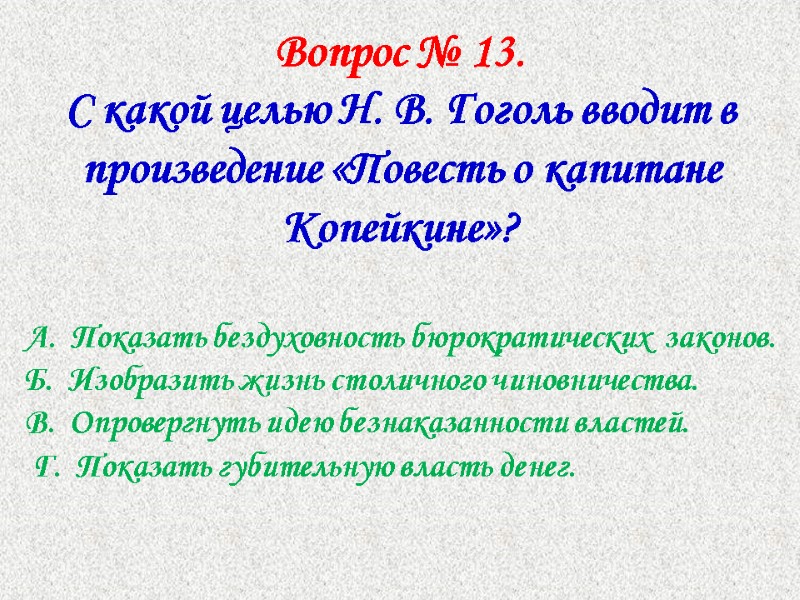 Вопрос № 13.
С какой целью Н. В. Гоголь вводит в произведение «Повесть о капитане Копейкине»?

А. Показать бездуховность бюрократических законов.
Б. Изобразить жизнь столичного чиновничества.
В. Опровергнуть идею безнаказанности властей.
Г. Показать губительную власть денег.